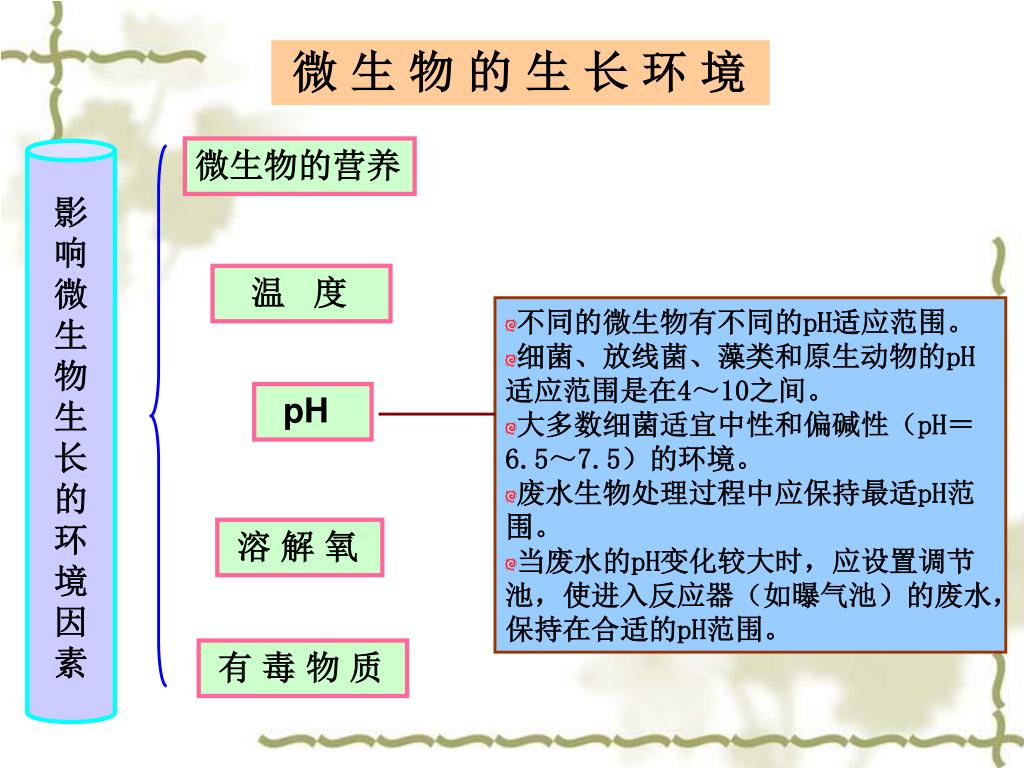 微生物的生长环境

影响微生物生长的环境因素

微生物的营养

温 度

pH

溶解氧

有毒物质

不同的微生物有不同的pH适应范围。
细菌、放线菌、藻类和原生动物的pH适应范围是在4～10之间。
大多数细菌适宜中性和偏碱性（pH＝6.5～7.5）的环境。
废水生物处理过程中应保持最适pH范围。
当废水的pH变化较大时，应设置调节池，使进入反应器（如曝气池）的废水，保持在合适的pH范围。